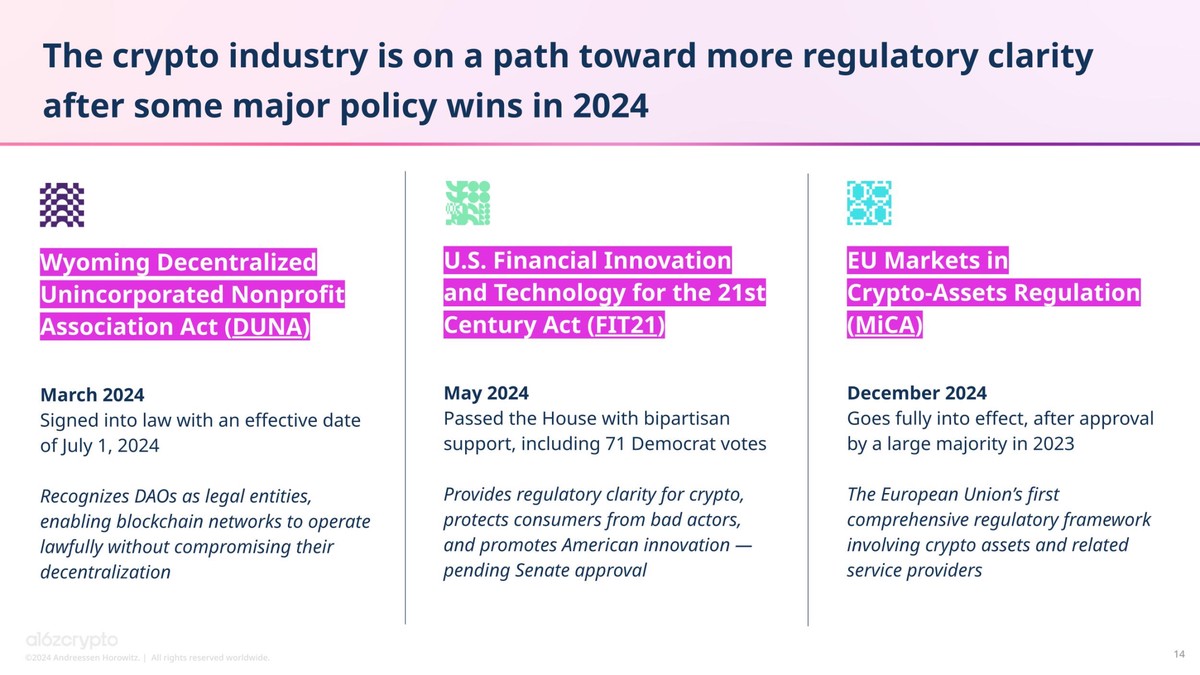 The crypto industry is on a path toward more regulatory clarity after some major policy wins in 2024

Wyoming Decentralized Unincorporated Nonprofit Association Act (DUNA)

March 2024
Signed into law with an effective date of July 1, 2024

Recognizes DAOs as legal entities, enabling blockchain networks to operate lawfully without compromising their decentralization

U.S. Financial Innovation and Technology for the 21st Century Act (FIT21)

May 2024
Passed the House with bipartisan support, including 71 Democrat votes

Provides regulatory clarity for crypto, protects consumers from bad actors, and promotes American innovation — pending Senate approval

EU Markets in Crypto-Assets Regulation (MiCA)

December 2024
Goes fully into effect, after approval by a large majority in 2023

The European Union's first comprehensive regulatory framework involving crypto assets and related service providers

a16zcrypto
©2024 Andreessen Horowitz. | All rights reserved worldwide.

14